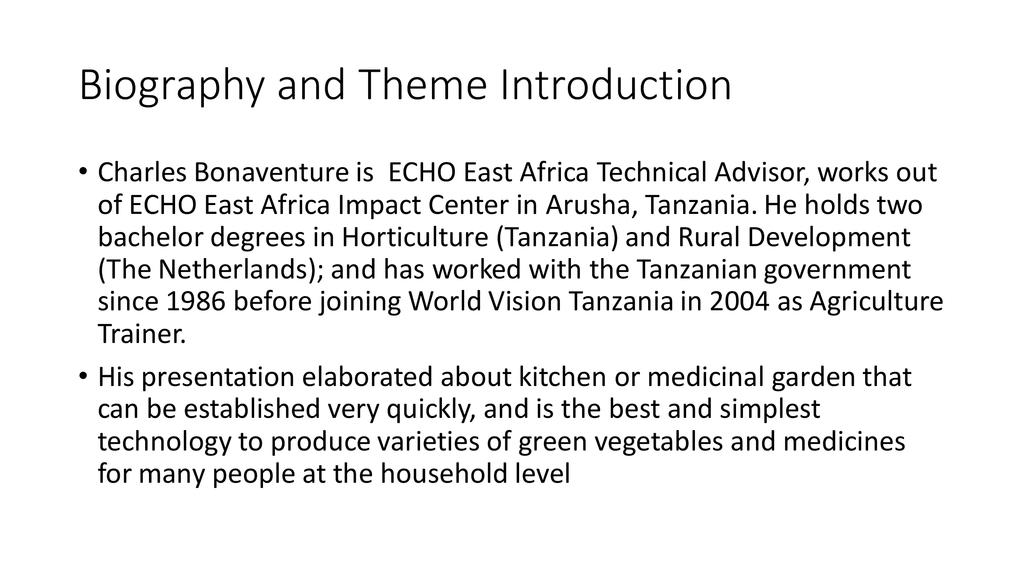 Biography and Theme Introduction

• Charles Bonaventure is ECHO East Africa Technical Advisor, works out of ECHO East Africa Impact Center in Arusha, Tanzania. He holds two bachelor degrees in Horticulture (Tanzania) and Rural Development (The Netherlands); and has worked with the Tanzanian government since 1986 before joining World Vision Tanzania in 2004 as Agriculture Trainer.

• His presentation elaborated about kitchen or medicinal garden that can be established very quickly, and is the best and simplest technology to produce varieties of green vegetables and medicines for many people at the household level